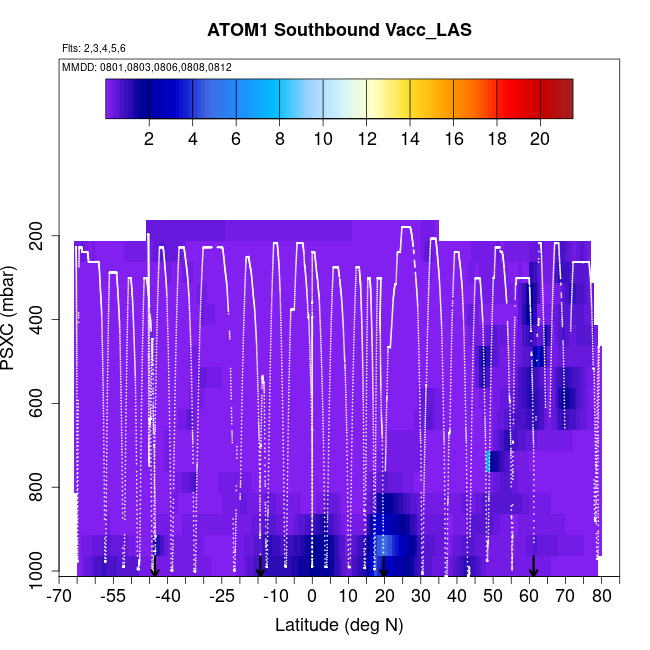 ATOM1 Southbound Vacc_LAS

Flts: 2,3,4,5,6

MMDD: 0801,0803,0806,0808,0812

2 4 6 8 10 12 14 16 18 20

PSXC (mbar)

200
400
600
800
1000

-70 -55 -40 -25 -10 0 10 20 30 40 50 60 70 80

Latitude (deg N)